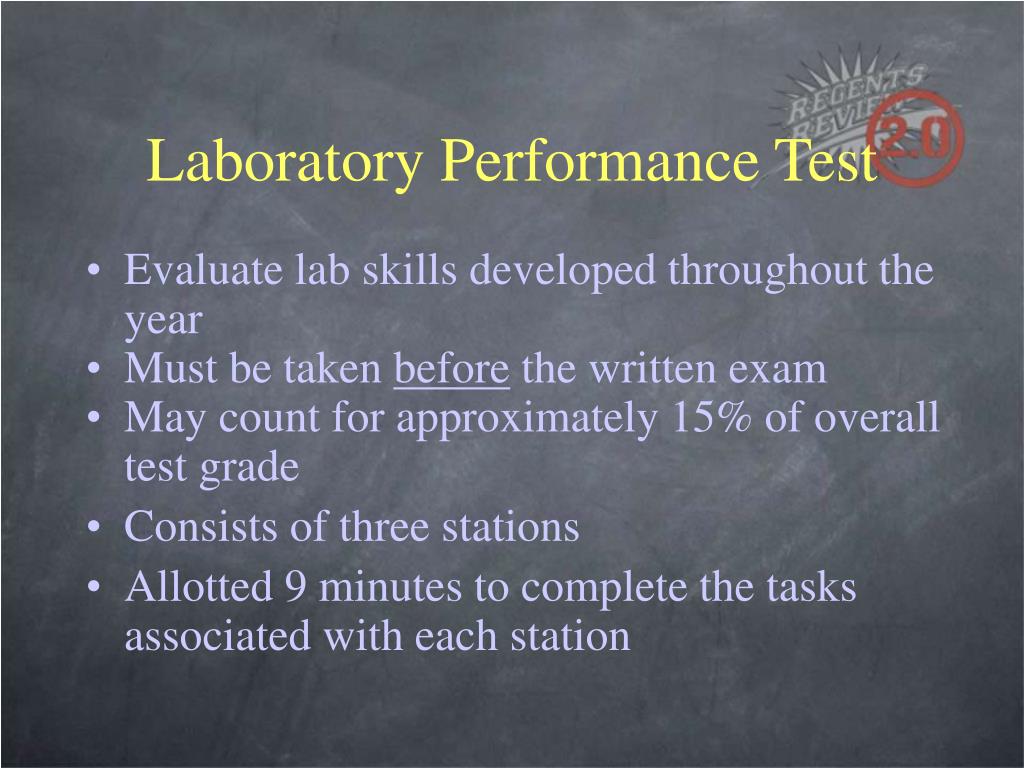 REGENTS REVIEW 2.0

Laboratory Performance Test

• Evaluate lab skills developed throughout the year
• Must be taken before the written exam
• May count for approximately 15% of overall test grade
• Consists of three stations
• Allotted 9 minutes to complete the tasks associated with each station